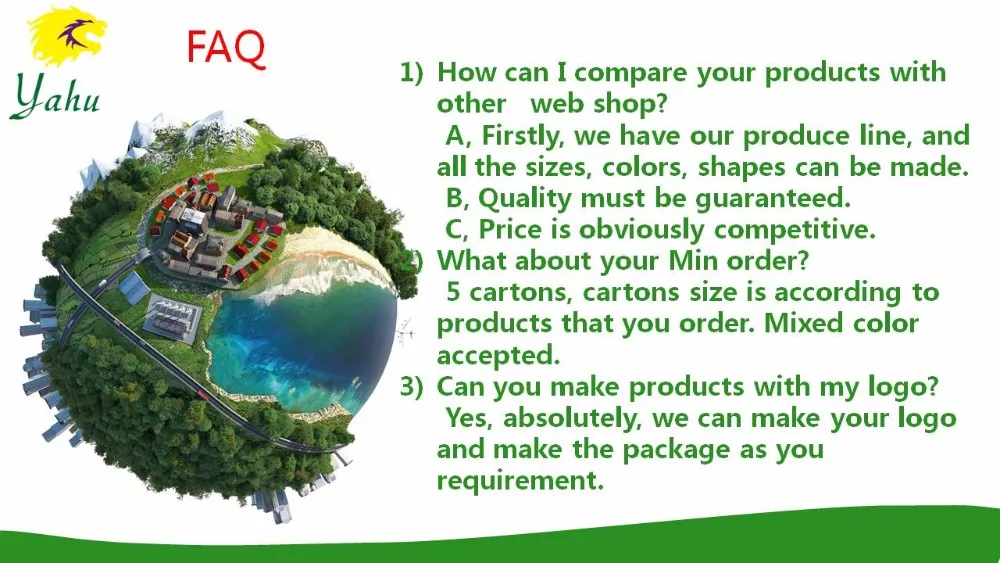 Yahu

FAQ

1) How can I compare your products with other web shop?
A, Firstly, we have our produce line, and all the sizes, colors, shapes can be made.
B, Quality must be guaranteed.
C, Price is obviously competitive.
2) What about your Min order?
5 cartons, cartons size is according to products that you order. Mixed color accepted.
3) Can you make products with my logo?
Yes, absolutely, we can make your logo and make the package as you requirement.